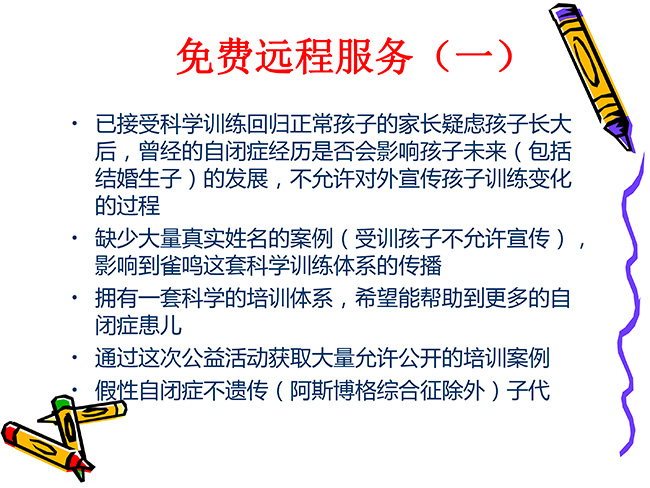 免费远程服务（一）

• 已接受科学训练回归正常孩子的家长疑虑孩子长大后，曾经的自闭症经历是否会影响孩子未来（包括结婚生子）的发展，不允许对外宣传孩子训练变化的过程

• 缺少大量真实姓名的案例（受训孩子不允许宣传），影响到雀鸣这套科学训练体系的传播

• 拥有一套科学的培训体系，希望能帮助到更多的自闭症患儿

• 通过这次公益活动获取大量允许公开的培训案例

• 假性自闭症不遗传（阿斯博格综合征除外）子代